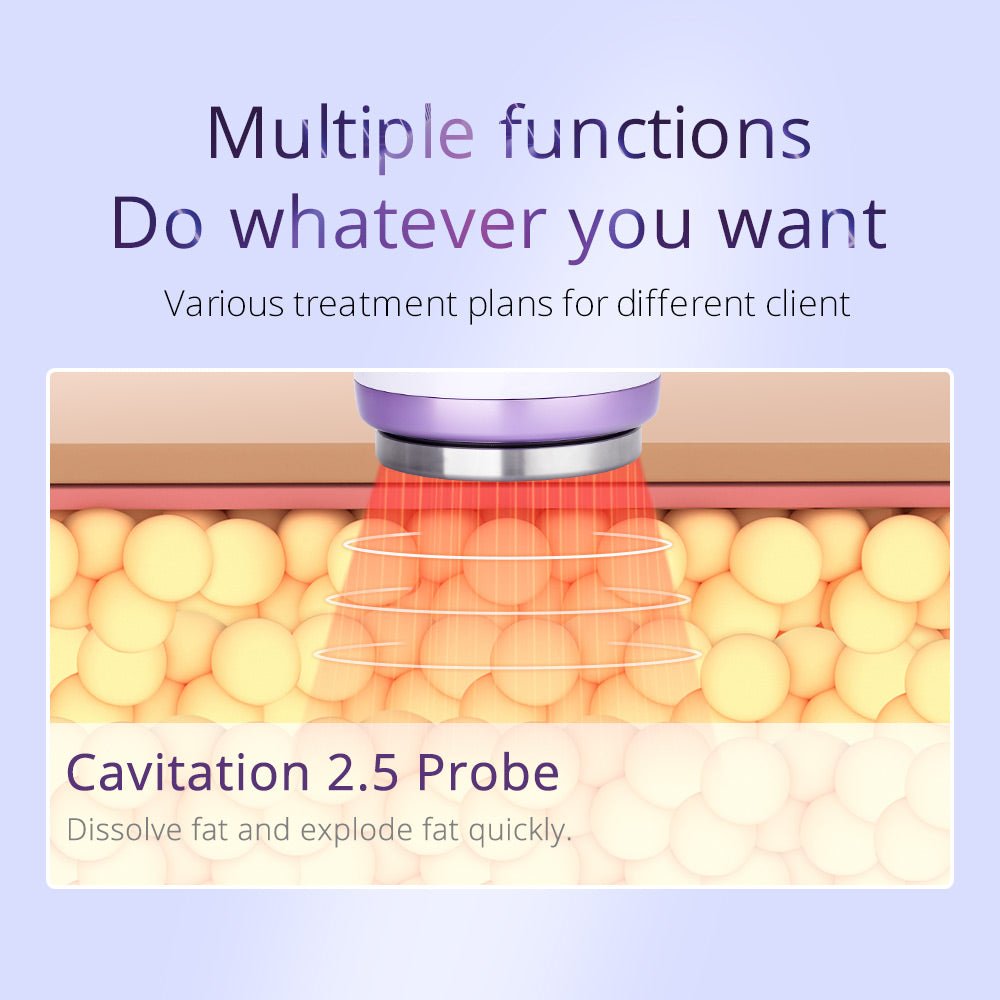 Multiple functions
Do whatever you want

Various treatment plans for different client

Cavitation 2.5 Probe

Dissolve fat and explode fat quickly.